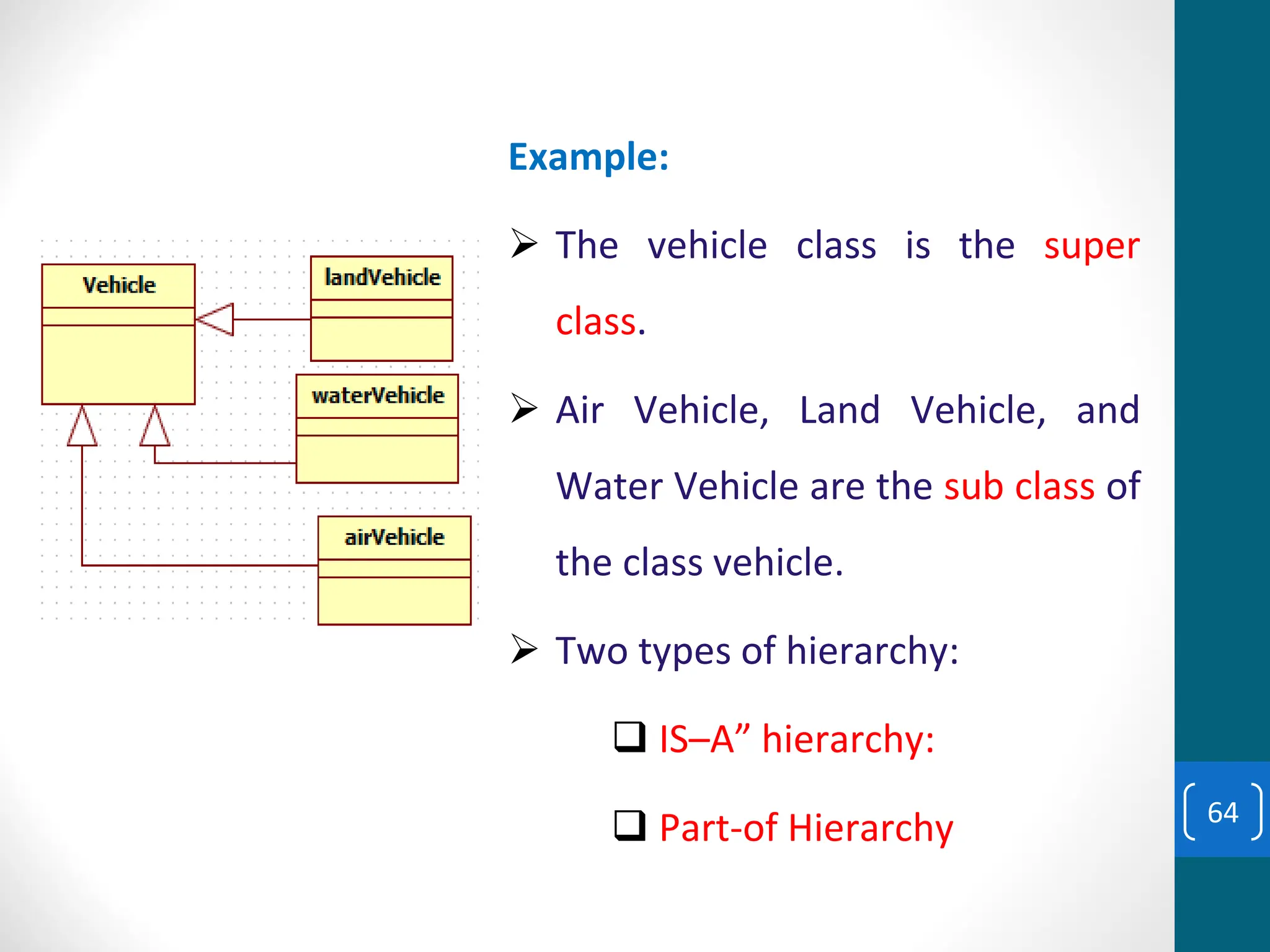 Vehicle

landVehicle

waterVehicle

airVehicle

Example:

➢ The vehicle class is the super class.

➢ Air Vehicle, Land Vehicle, and Water Vehicle are the sub class of the class vehicle.

➢ Two types of hierarchy:

❑ IS–A” hierarchy:

❑ Part-of Hierarchy

64